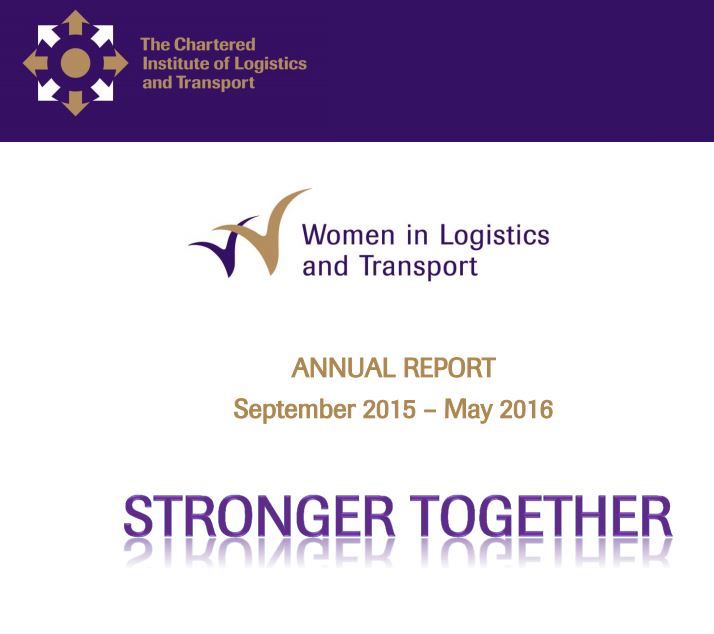 The Chartered Institute of Logistics and Transport

Women in Logistics and Transport

ANNUAL REPORT
September 2015 – May 2016

STRONGER TOGETHER